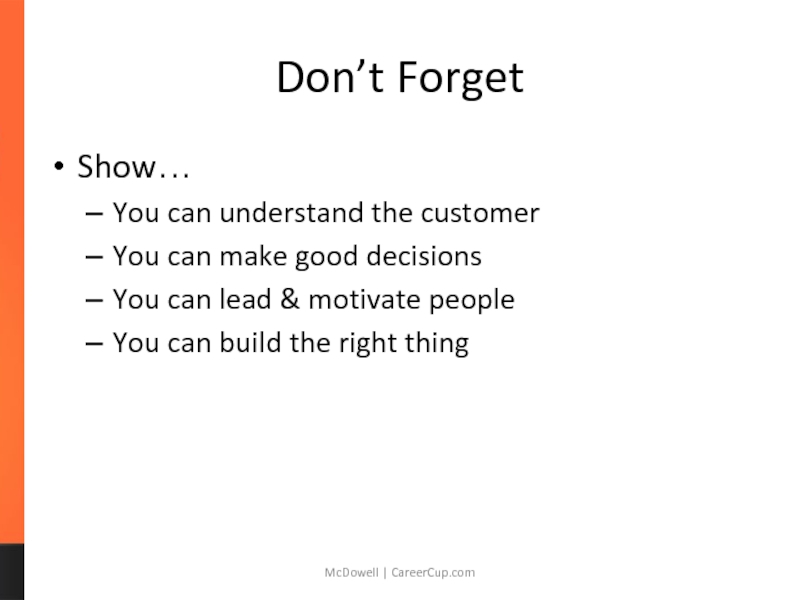 Don’t Forget

• Show…
– You can understand the customer
– You can make good decisions
– You can lead & motivate people
– You can build the right thing

McDowell | CareerCup.com